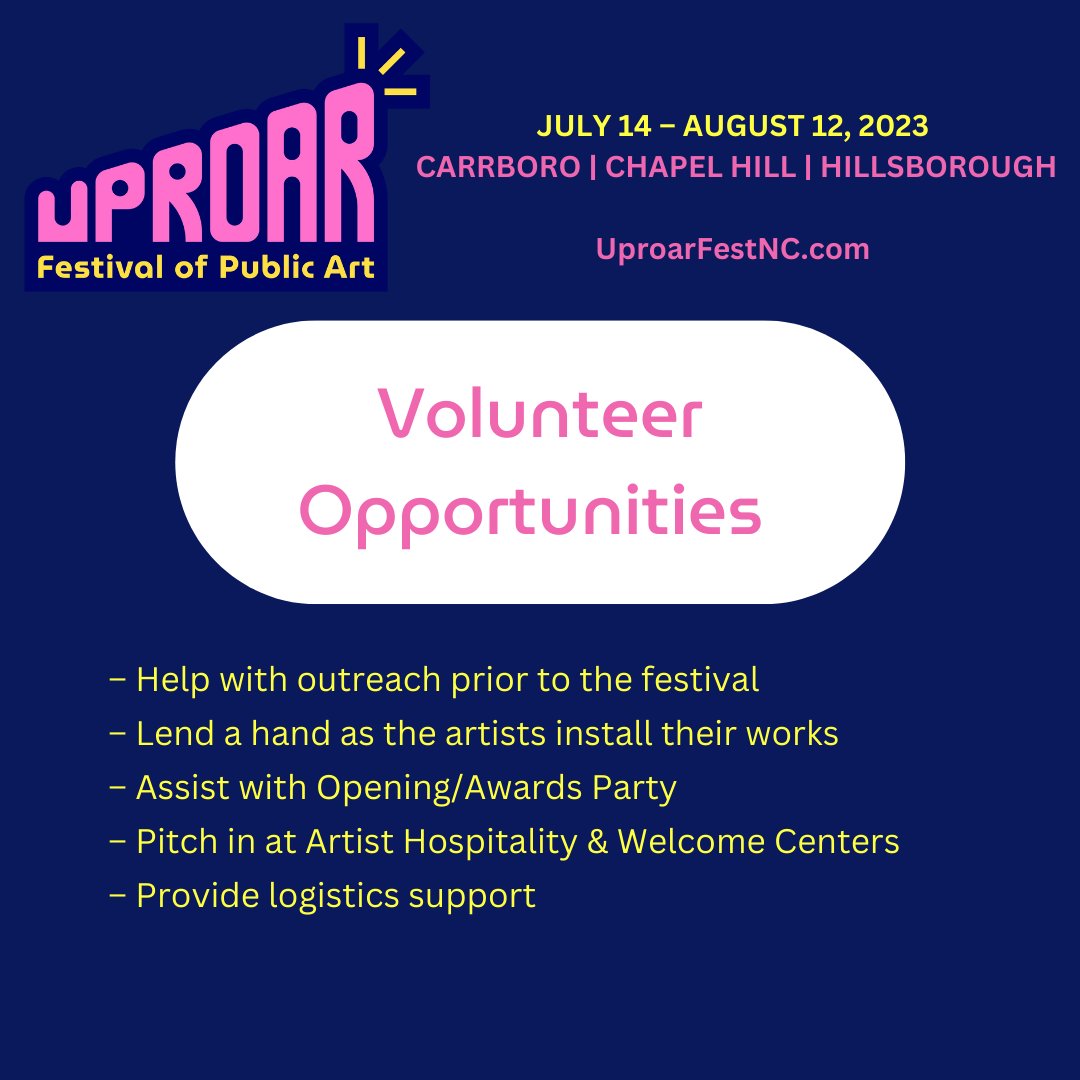 uPROAR
Festival of Public Art

JULY 14 – AUGUST 12, 2023
CARRBORO | CHAPEL HILL | HILLSBOROUGH

UproarFestNC.com

Volunteer Opportunities

– Help with outreach prior to the festival
– Lend a hand as the artists install their works
– Assist with Opening/Awards Party
– Pitch in at Artist Hospitality & Welcome Centers
– Provide logistics support